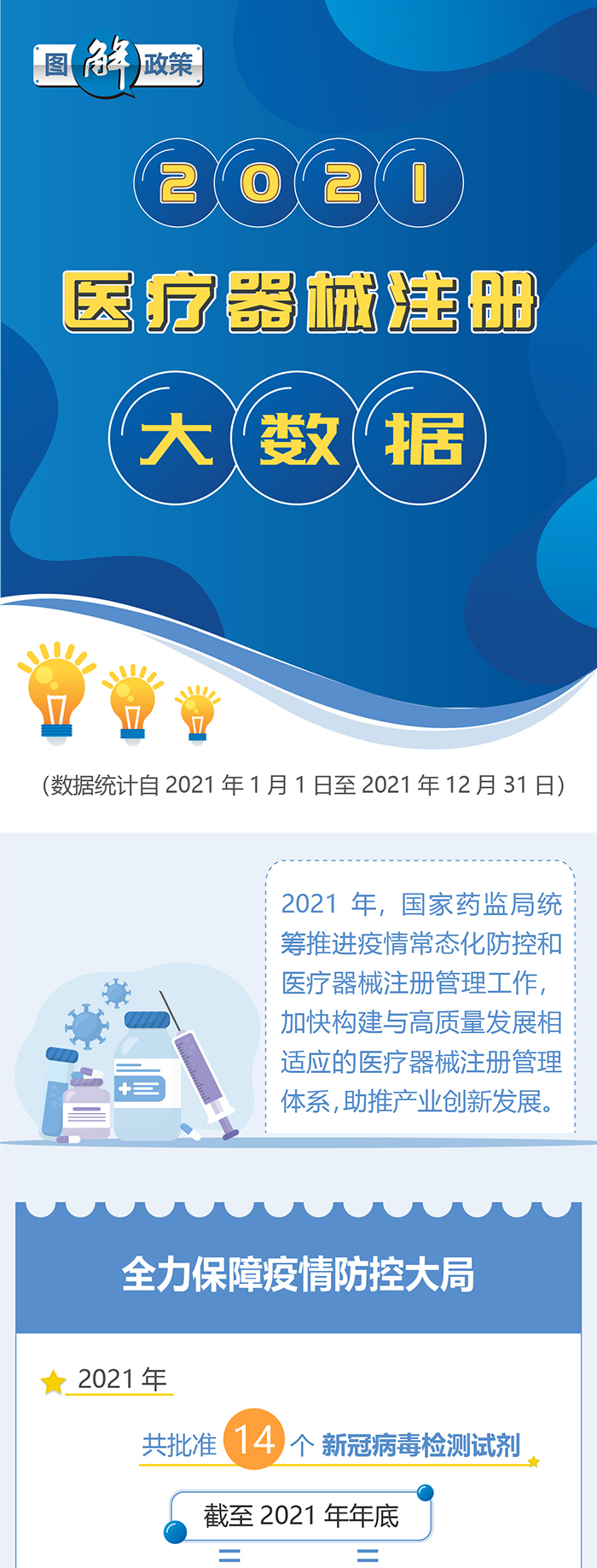 图解政策

2021

医疗器械注册

大数据

(数据统计自 2021 年 1 月 1 日至 2021 年 12 月 31 日)

2021 年，国家药监局统筹推进疫情常态化防控和医疗器械注册管理工作，加快构建与高质量发展相适应的医疗器械注册管理体系，助推产业创新发展。

全力保障疫情防控大局

2021 年

共批准 14 个 新冠病毒检测试剂

截至 2021 年年底